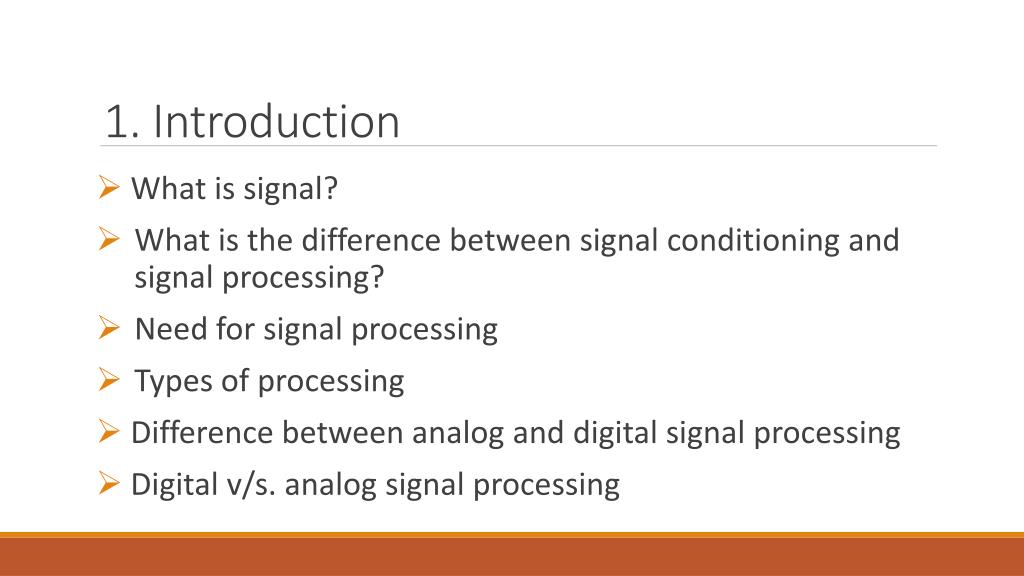 1. Introduction

➢ What is signal?

➢ What is the difference between signal conditioning and signal processing?

➢ Need for signal processing

➢ Types of processing

➢ Difference between analog and digital signal processing

➢ Digital v/s. analog signal processing